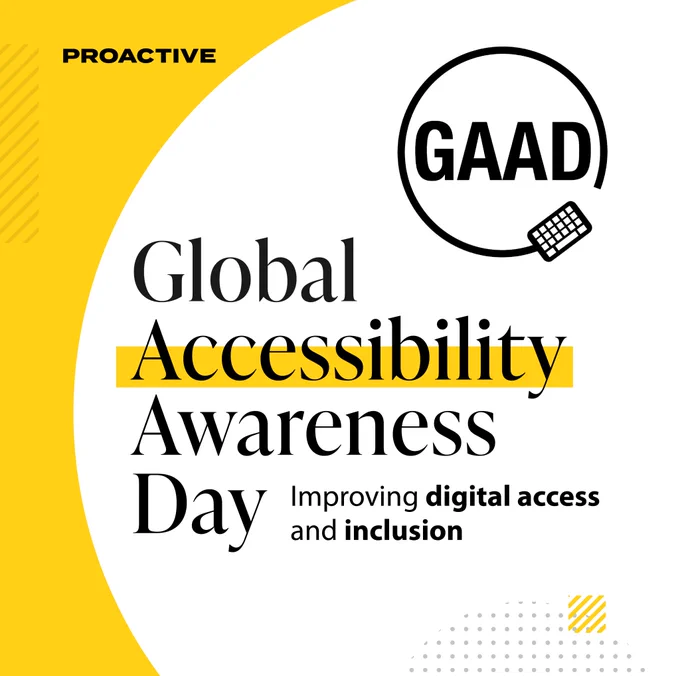 PROACTIVE

GAAD

Global Accessibility Awareness Day

Improving digital access and inclusion